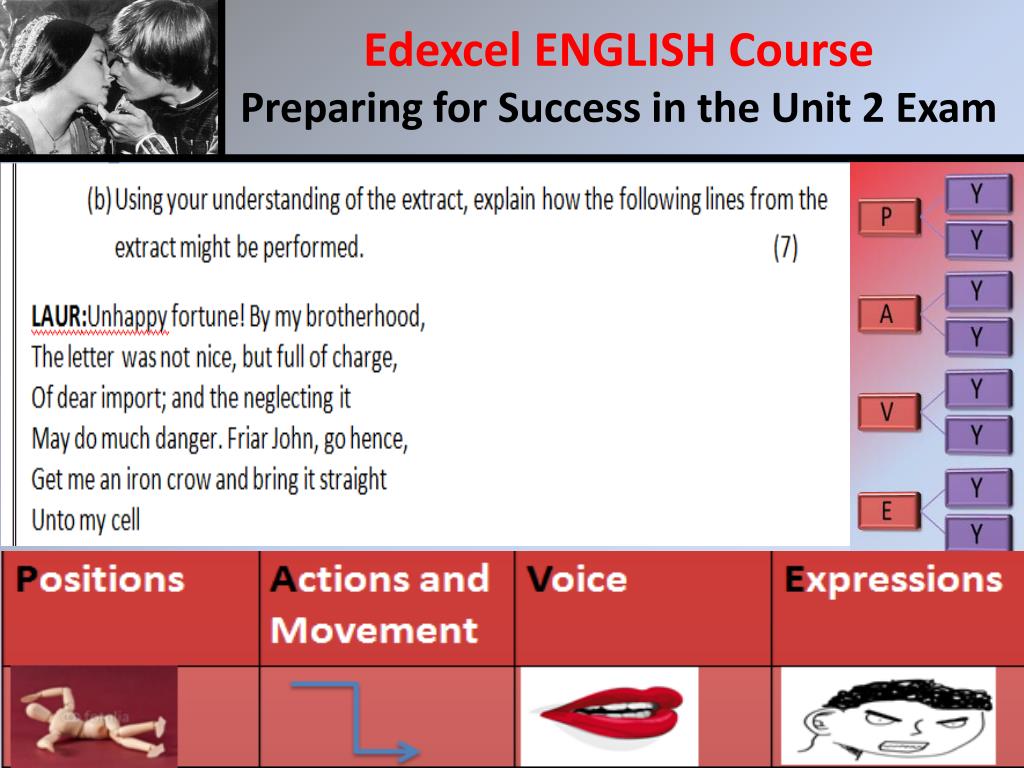 Edexcel ENGLISH Course
Preparing for Success in the Unit 2 Exam

(b) Using your understanding of the extract, explain how the following lines from the extract might be performed. (7)

LAUR:Unhappy fortune! By my brotherhood,
The letter was not nice, but full of charge,
Of dear import; and the neglecting it
May do much danger. Friar John, go hence,
Get me an iron crow and bring it straight
Unto my cell

P Y Y
A Y Y
V Y Y
E Y Y

| Positions | Actions and Movement | Voice | Expressions |
|---|---|---|---|
| | | | |